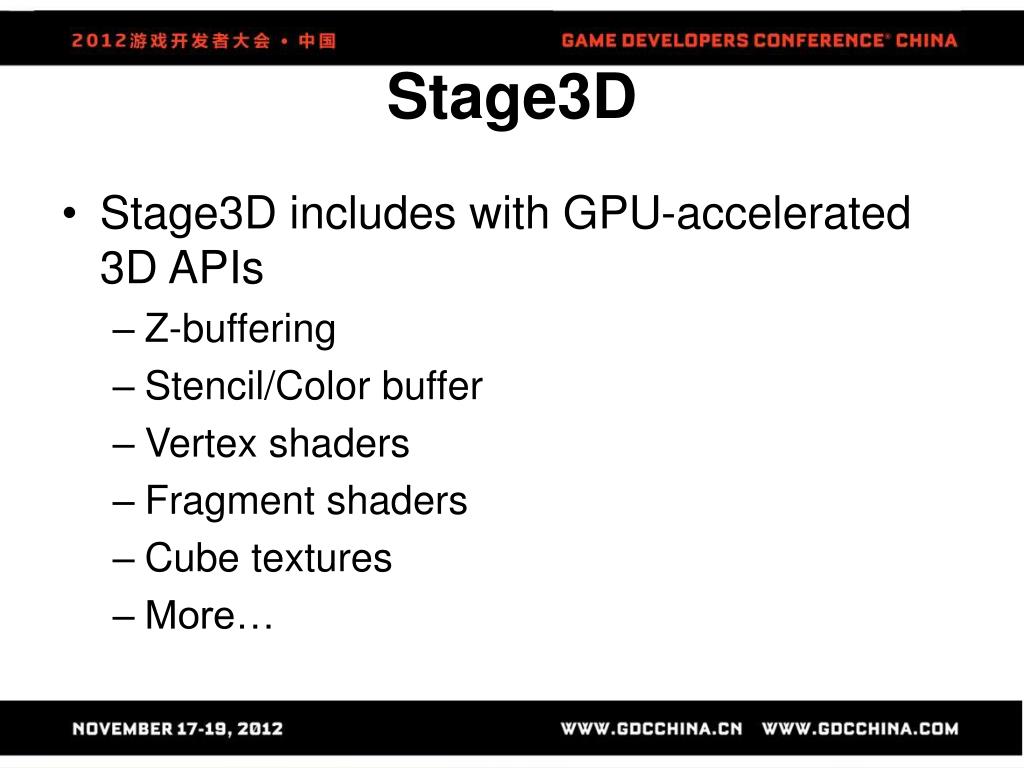 2012游戏开发者大会 • 中国

GAME DEVELOPERS CONFERENCE® CHINA

Stage3D

• Stage3D includes with GPU-accelerated 3D APIs
– Z-buffering
– Stencil/Color buffer
– Vertex shaders
– Fragment shaders
– Cube textures
– More…

NOVEMBER 17-19, 2012

WWW.GDCCHINA.CN WWW.GDCCHINA.COM